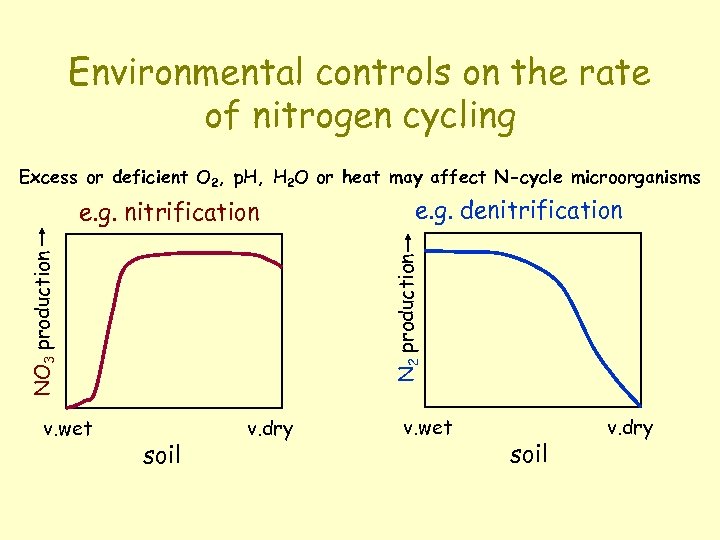 Environmental controls on the rate of nitrogen cycling

Excess or deficient $O_2$, pH, $H_2O$ or heat may affect N-cycle microorganisms

e.g. nitrification

$NO_3$ production →

v.wet

v.dry

soil

e.g. denitrification

$N_2$ production →

v.wet

v.dry

soil